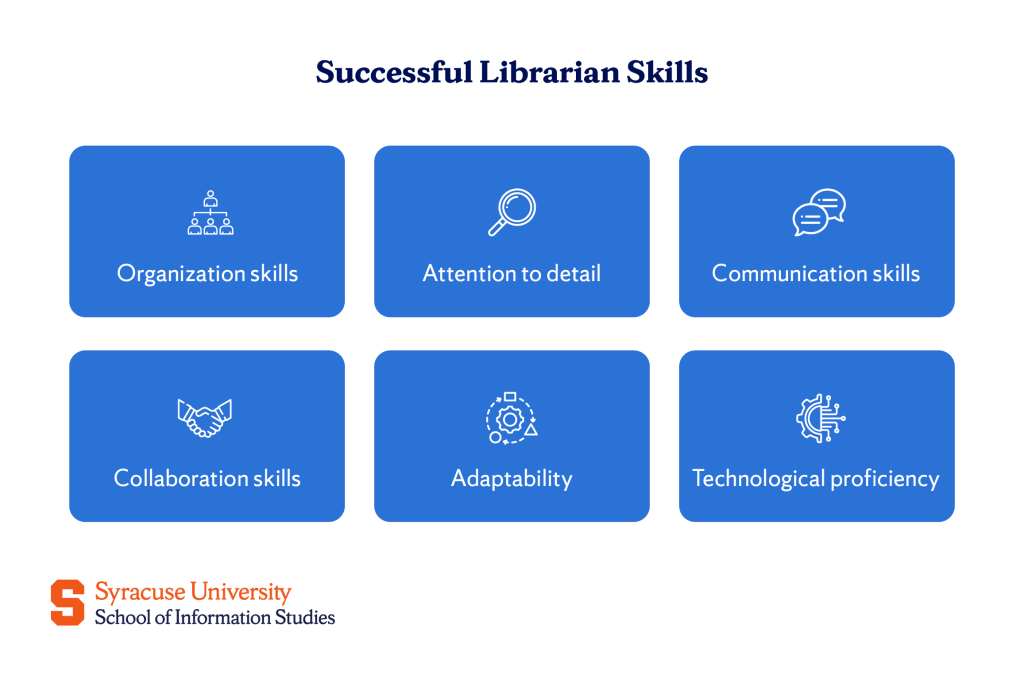 Successful Librarian Skills

Organization skills

Attention to detail

Communication skills

Collaboration skills

Adaptability

Technological proficiency

S Syracuse University
School of Information Studies